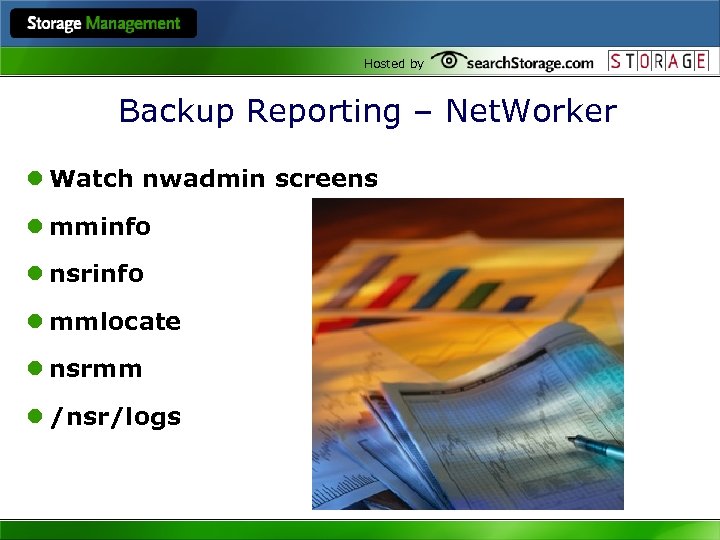 Storage Management

Hosted by searchStorage.com STORAGE

Backup Reporting – NetWorker

- Watch nwadmin screens
- mminfo
- nsrinfo
- mmlocate
- nsrmm
- /nsr/logs